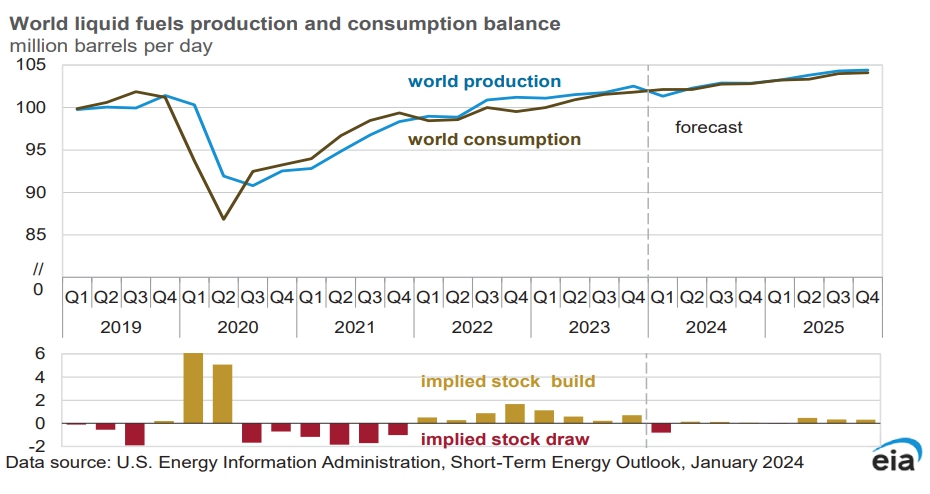 World liquid fuels production and consumption balance
million barrels per day

105
100
95
90
85
//
0

world production
world consumption
forecast

Q1 Q2 Q3 Q4 Q1 Q2 Q3 Q4 Q1 Q2 Q3 Q4 Q1 Q2 Q3 Q4 Q1 Q2 Q3 Q4 Q1 Q2 Q3 Q4 Q1 Q2 Q3 Q4
2019 2020 2021 2022 2023 2024 2025

6
4
2
0
-2

implied stock build
implied stock draw

Data source: U.S. Energy Information Administration, Short-Term Energy Outlook, January 2024

eia